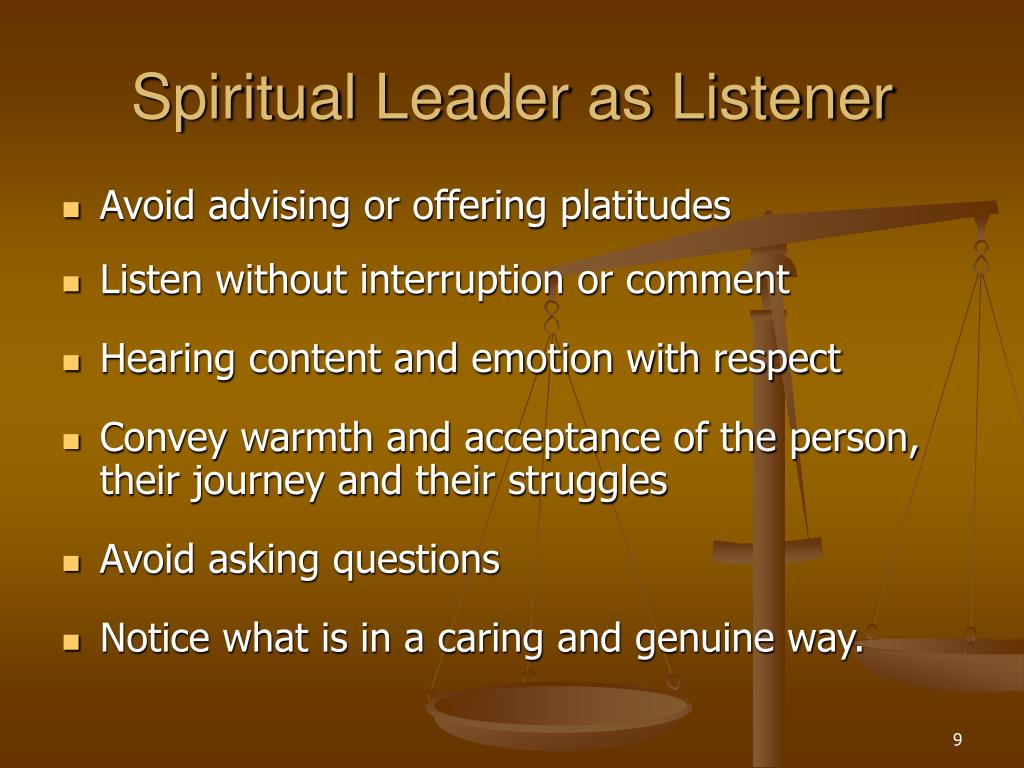 Spiritual Leader as Listener

- Avoid advising or offering platitudes
- Listen without interruption or comment
- Hearing content and emotion with respect
- Convey warmth and acceptance of the person, their journey and their struggles
- Avoid asking questions
- Notice what is in a caring and genuine way.

9